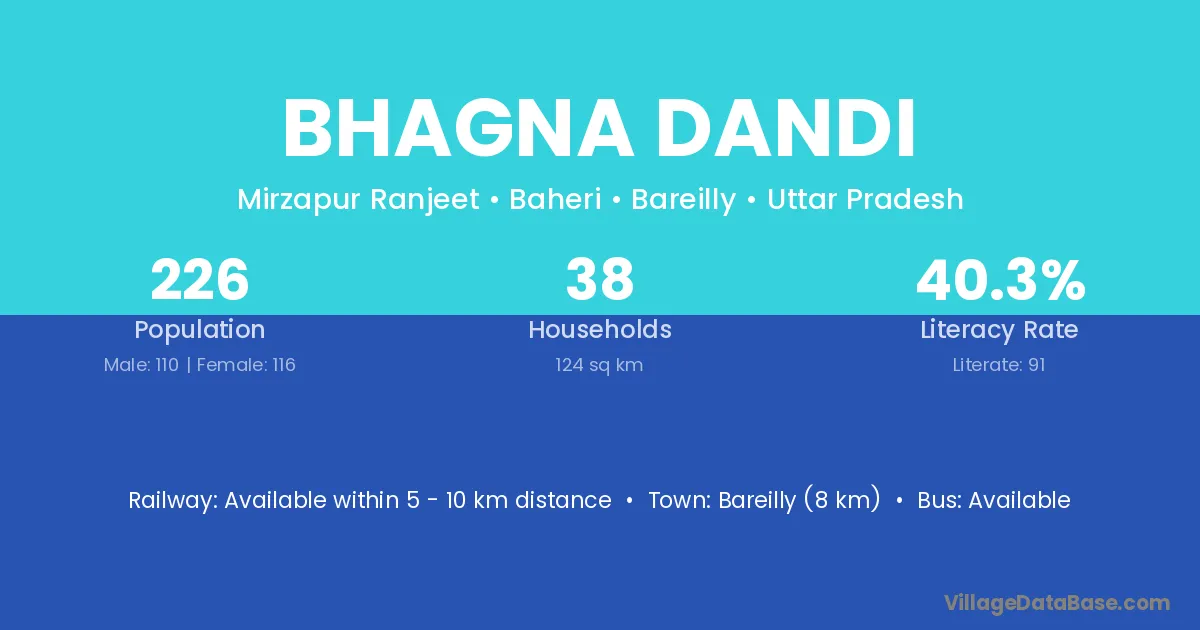 BHAGNA DANDI

Mirzapur Ranjeet • Baheri • Bareilly • Uttar Pradesh

226
Population
Male: 110 | Female: 116

38
Households
124 sq km

40.3%
Literacy Rate
Literate: 91

Railway: Available within 5 - 10 km distance • Town: Bareilly (8 km) • Bus: Available

VillageDataBase.com